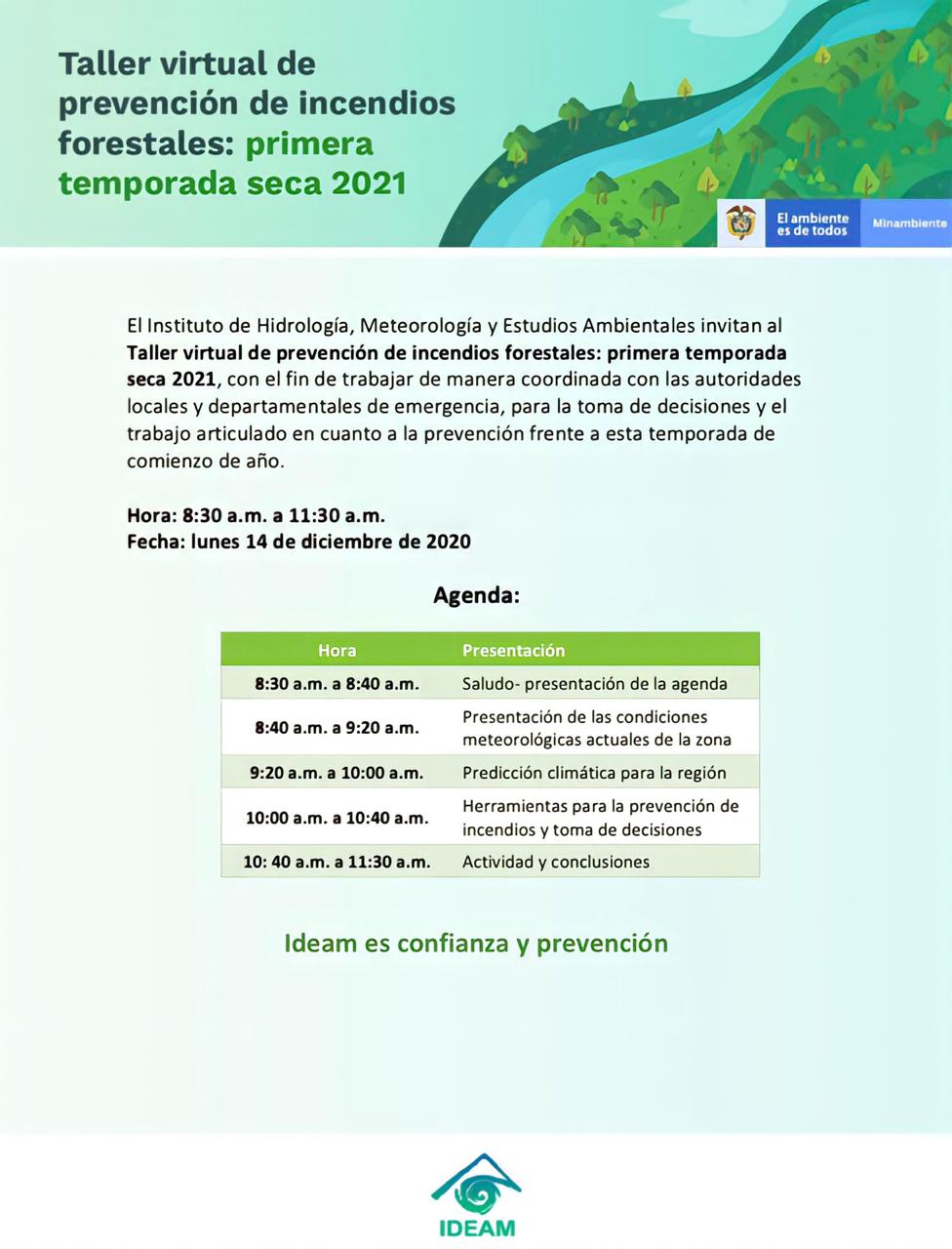 Taller virtual de prevención de incendios forestales: primera temporada seca 2021

El ambiente es de todos

Minambiente

El Instituto de Hidrología, Meteorología y Estudios Ambientales invitan al Taller virtual de prevención de incendios forestales: primera temporada seca 2021, con el fin de trabajar de manera coordinada con las autoridades locales y departamentales de emergencia, para la toma de decisiones y el trabajo articulado en cuanto a la prevención frente a esta temporada de comienzo de año.

Hora: 8:30 a.m. a 11:30 a.m.
Fecha: lunes 14 de diciembre de 2020

Agenda:

| Hora | Presentación |
|---|---|
| 8:30 a.m. a 8:40 a.m. | Saludo- presentación de la agenda |
| 8:40 a.m. a 9:20 a.m. | Presentación de las condiciones meteorológicas actuales de la zona |
| 9:20 a.m. a 10:00 a.m. | Predicción climática para la región |
| 10:00 a.m. a 10:40 a.m. | Herramientas para la prevención de incendios y toma de decisiones |
| 10: 40 a.m. a 11:30 a.m. | Actividad y conclusiones |

Ideam es confianza y prevención

IDEAM